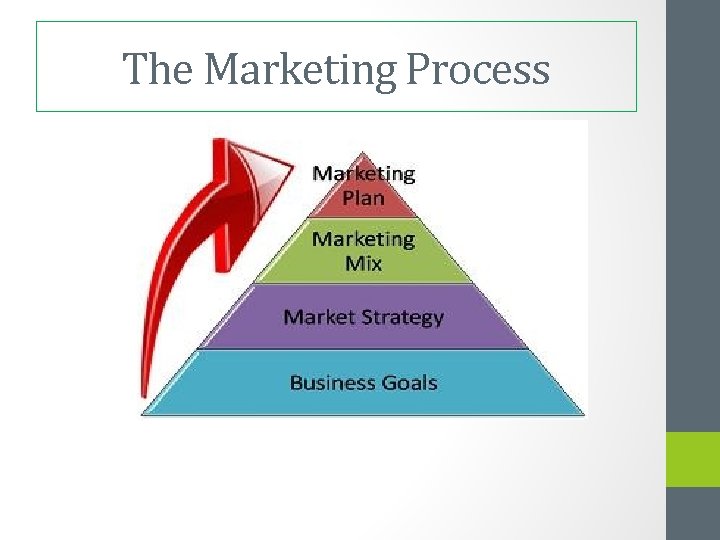 The Marketing Process

Marketing Plan

Marketing Mix

Market Strategy

Business Goals